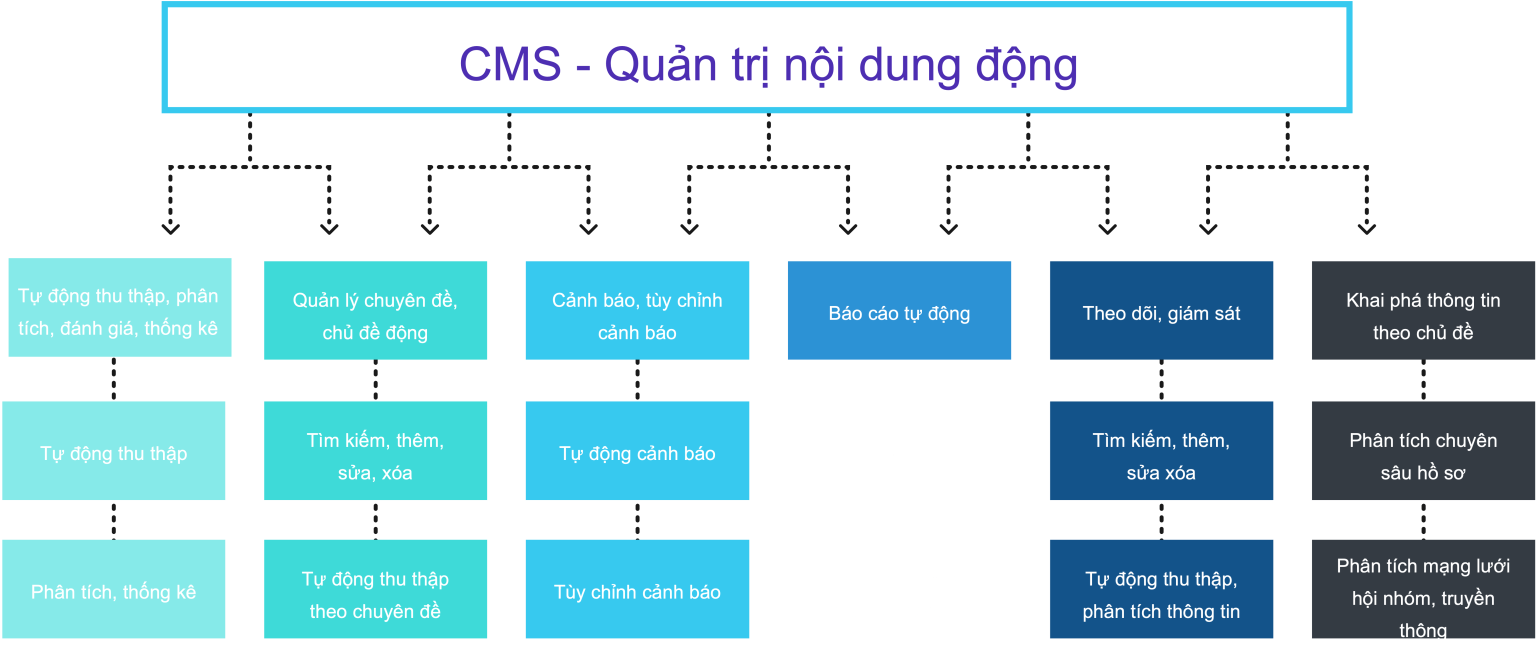 CMS - Quản trị nội dung động

Tự động thu thập, phân tích, đánh giá, thống kê

Tự động thu thập

Phân tích, thống kê

Quản lý chuyên đề, chủ đề động

Tìm kiếm, thêm, sửa, xóa

Tự động thu thập theo chuyên đề

Cảnh báo, tùy chỉnh cảnh báo

Tự động cảnh báo

Tùy chỉnh cảnh báo

Báo cáo tự động

Theo dõi, giám sát

Tìm kiếm, thêm, sửa xóa

Tự động thu thập, phân tích thông tin

Khai phá thông tin theo chủ đề

Phân tích chuyên sâu hồ sơ

Phân tích mạng lưới hội nhóm, truyền thông